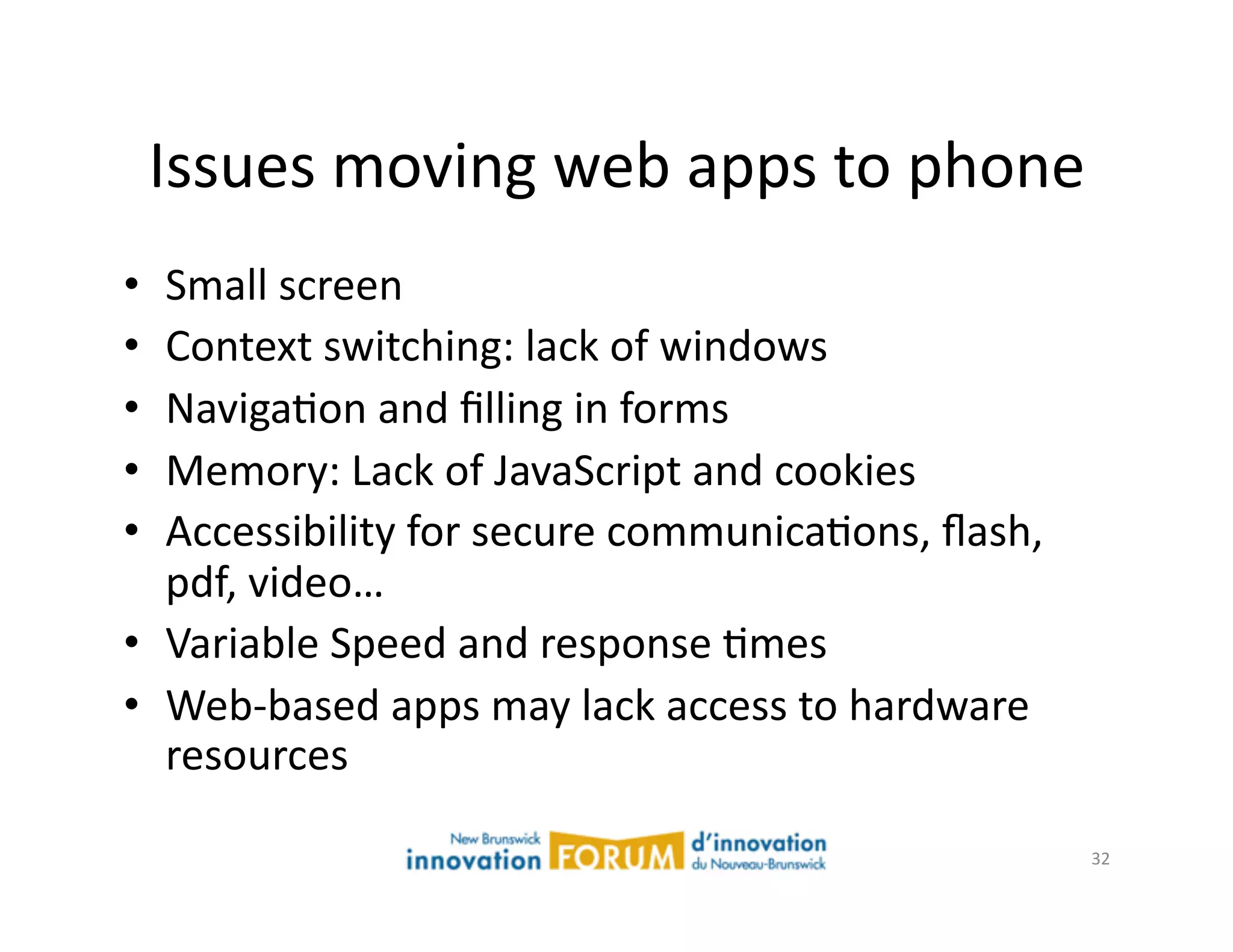 Issues moving web apps to phone

• Small screen
• Context switching: lack of windows
• Navigation and filling in forms
• Memory: Lack of JavaScript and cookies
• Accessibility for secure communications, flash, pdf, video…
• Variable Speed and response times
• Web-based apps may lack access to hardware resources

New Brunswick innovation FORUM d'innovation du Nouveau-Brunswick

32